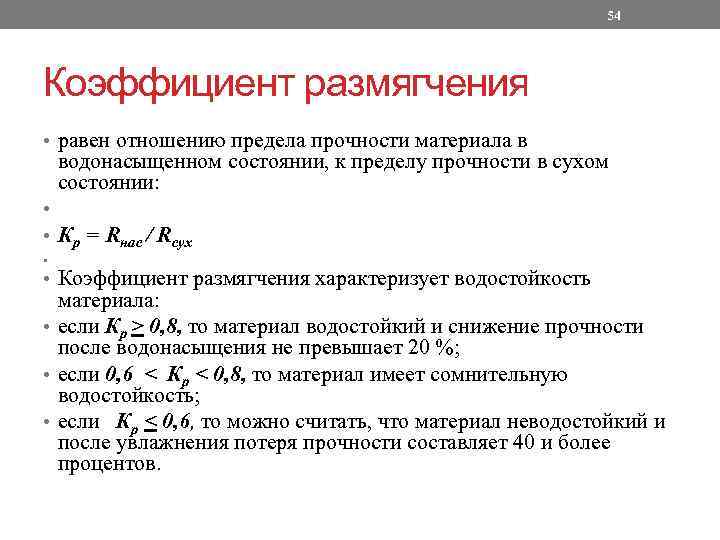 54

Коэффициент размягчения

• равен отношению предела прочности материала в водонасыщенном состоянии, к пределу прочности в сухом состоянии:

•

• $K_р = R_{нас} / R_{сух}$

•

• Коэффициент размягчения характеризует водостойкость материала:

• если $K_р \geq 0,8$, то материал водостойкий и снижение прочности после водонасыщения не превышает 20 %;

• если $0,6 < K_р < 0,8$, то материал имеет сомнительную водостойкость;

• если $K_р \leq 0,6$, то можно считать, что материал неводостойкий и после увлажнения потеря прочности составляет 40 и более процентов.